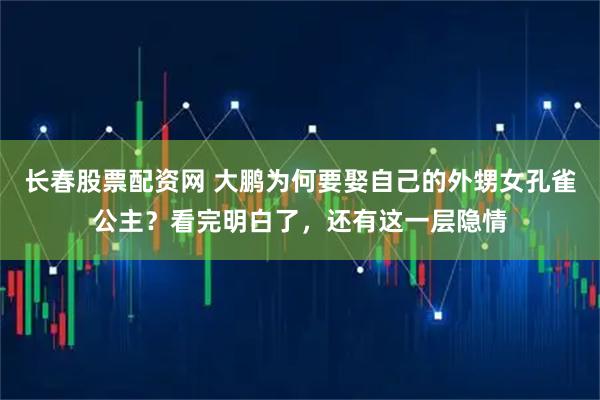 长春股票配资网 大鹏为何要娶自己的外甥女孔雀公主？看完明白了，还有这一层隐情